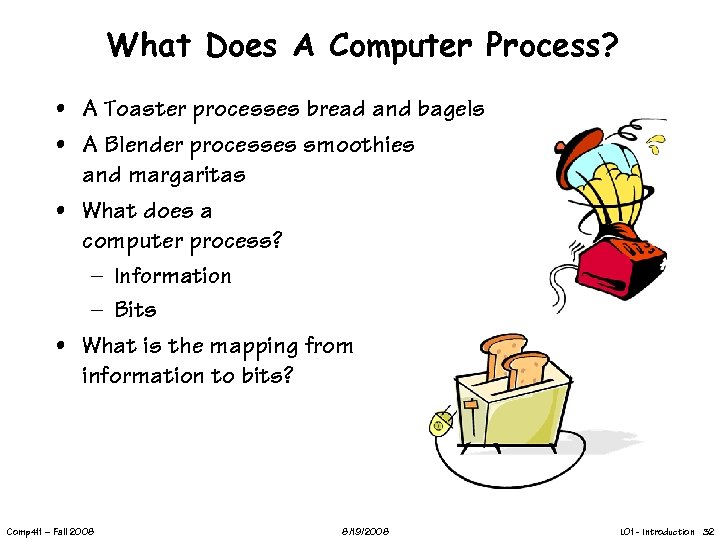 What Does A Computer Process?

• A Toaster processes bread and bagels
• A Blender processes smoothies and margaritas
• What does a computer process?
– Information
– Bits
• What is the mapping from information to bits?

Comp411 – Fall 2008    8/19/2008    L01 - Introduction 32